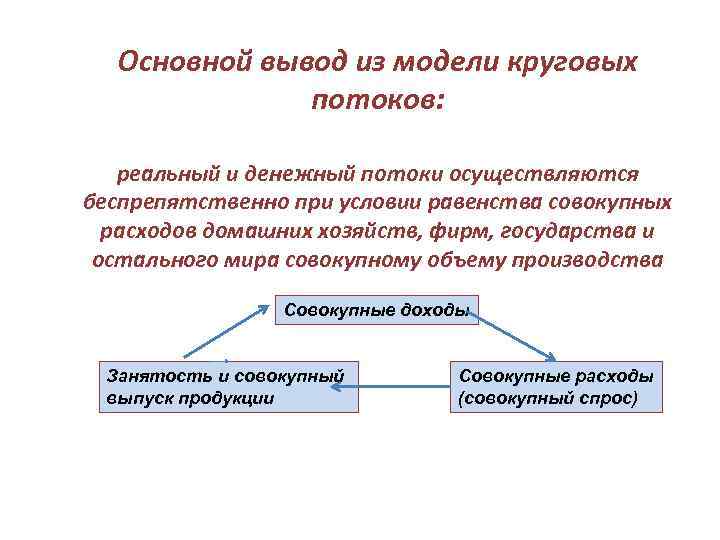 Основной вывод из модели круговых потоков:

реальный и денежный потоки осуществляются беспрепятственно при условии равенства совокупных расходов домашних хозяйств, фирм, государства и остального мира совокупному объему производства

Совокупные доходы

Занятость и совокупный выпуск продукции

Совокупные расходы (совокупный спрос)